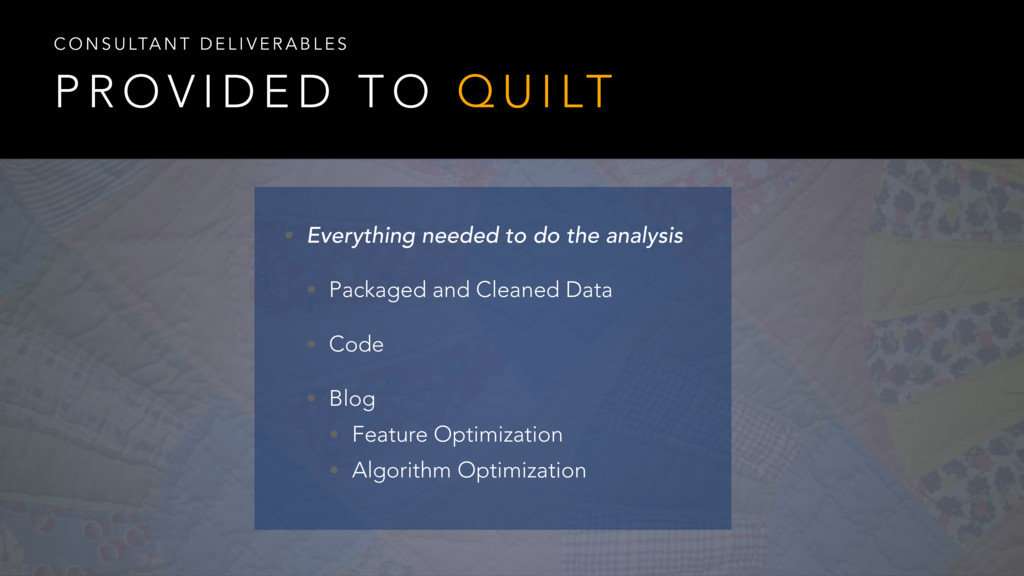 CONSULTANT DELIVERABLES

PROVIDED TO QUILT

• Everything needed to do the analysis

• Packaged and Cleaned Data

• Code

• Blog

• Feature Optimization

• Algorithm Optimization